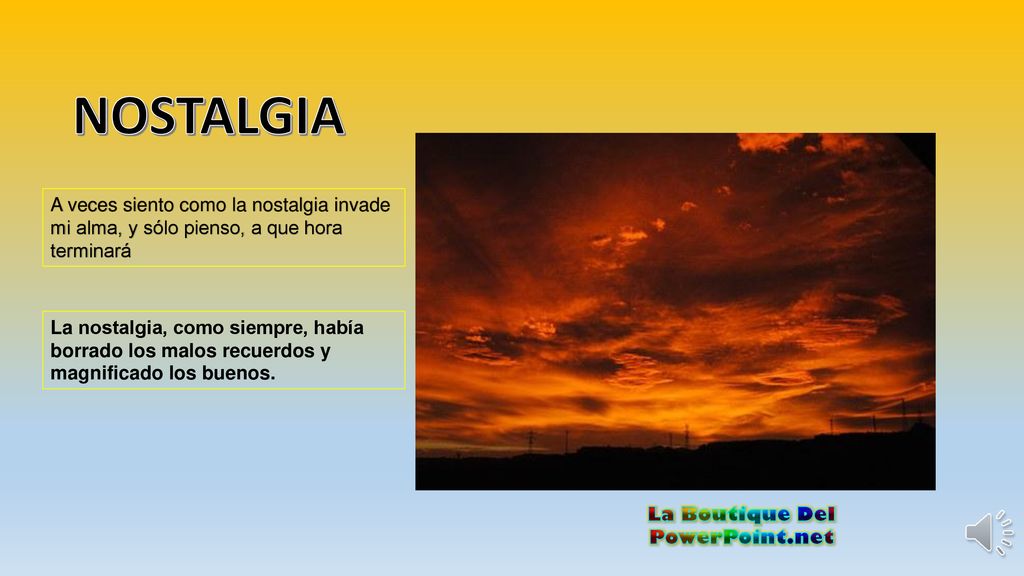 NOSTALGIA

A veces siento como la nostalgia invade mi alma, y sólo pienso, a que hora terminará

La nostalgia, como siempre, había borrado los malos recuerdos y magnificado los buenos.

La Boutique Del PowerPoint.net